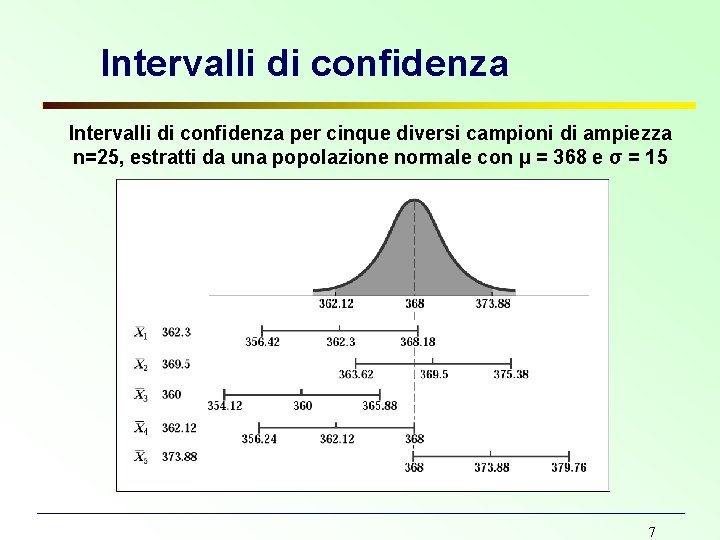 Intervalli di confidenza

Intervalli di confidenza per cinque diversi campioni di ampiezza n=25, estratti da una popolazione normale con μ = 368 e σ = 15

362.12 368 373.88

$\overline{X}_1$ 362.3
356.42 362.3 368.18

$\overline{X}_2$ 369.5
363.62 369.5 375.38

$\overline{X}_3$ 360
354.12 360 365.88

$\overline{X}_4$ 362.12
356.24 362.12 368

$\overline{X}_5$ 373.88
368 373.88 379.76

7